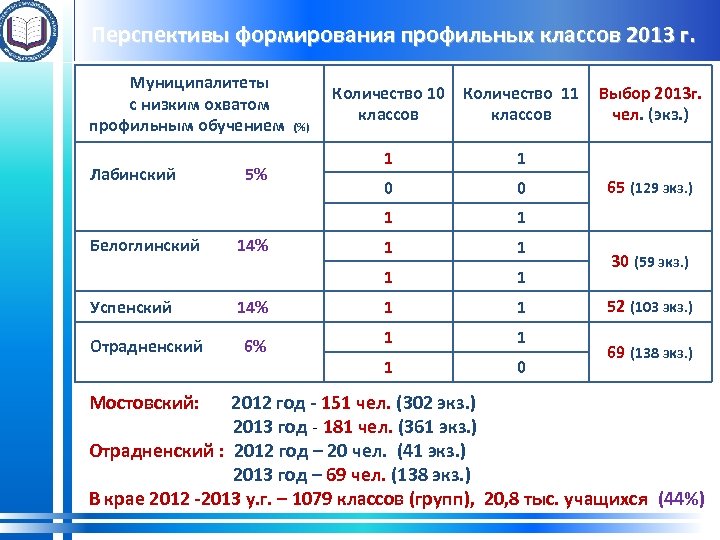 Перспективы формирования профильных классов 2013 г.

| Муниципалитеты с низким охватом профильным обучением (%) | Количество 10 классов | Количество 11 классов | Выбор 2013г. чел. (экз.) |
|---|---|---|---|
| Лабинский 5% | 1 | 1 | 65 (129 экз.) |
| | 0 | 0 | |
| | 1 | 1 | |
| Белоглинский 14% | 1 | 1 | 30 (59 экз.) |
| | 1 | 1 | |
| Успенский 14% | 1 | 1 | 52 (103 экз.) |
| Отрадненский 6% | 1 | 1 | 69 (138 экз.) |
| | 1 | 0 | |

Мостовский: 2012 год - 151 чел. (302 экз.)
2013 год - 181 чел. (361 экз.)
Отрадненский : 2012 год – 20 чел. (41 экз.)
2013 год – 69 чел. (138 экз.)
В крае 2012 -2013 у.г. – 1079 классов (групп), 20,8 тыс. учащихся (44%)